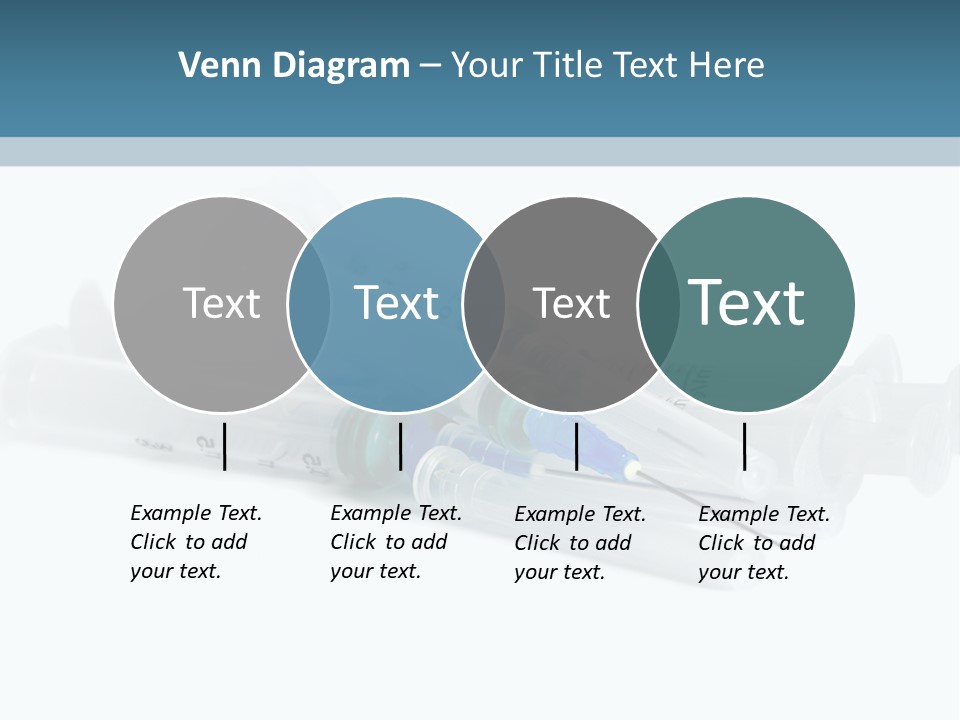 Venn Diagram – Your Title Text Here

Text

Text

Text

Text

Example Text. Click to add your text.

Example Text. Click to add your text.

Example Text. Click to add your text.

Example Text. Click to add your text.